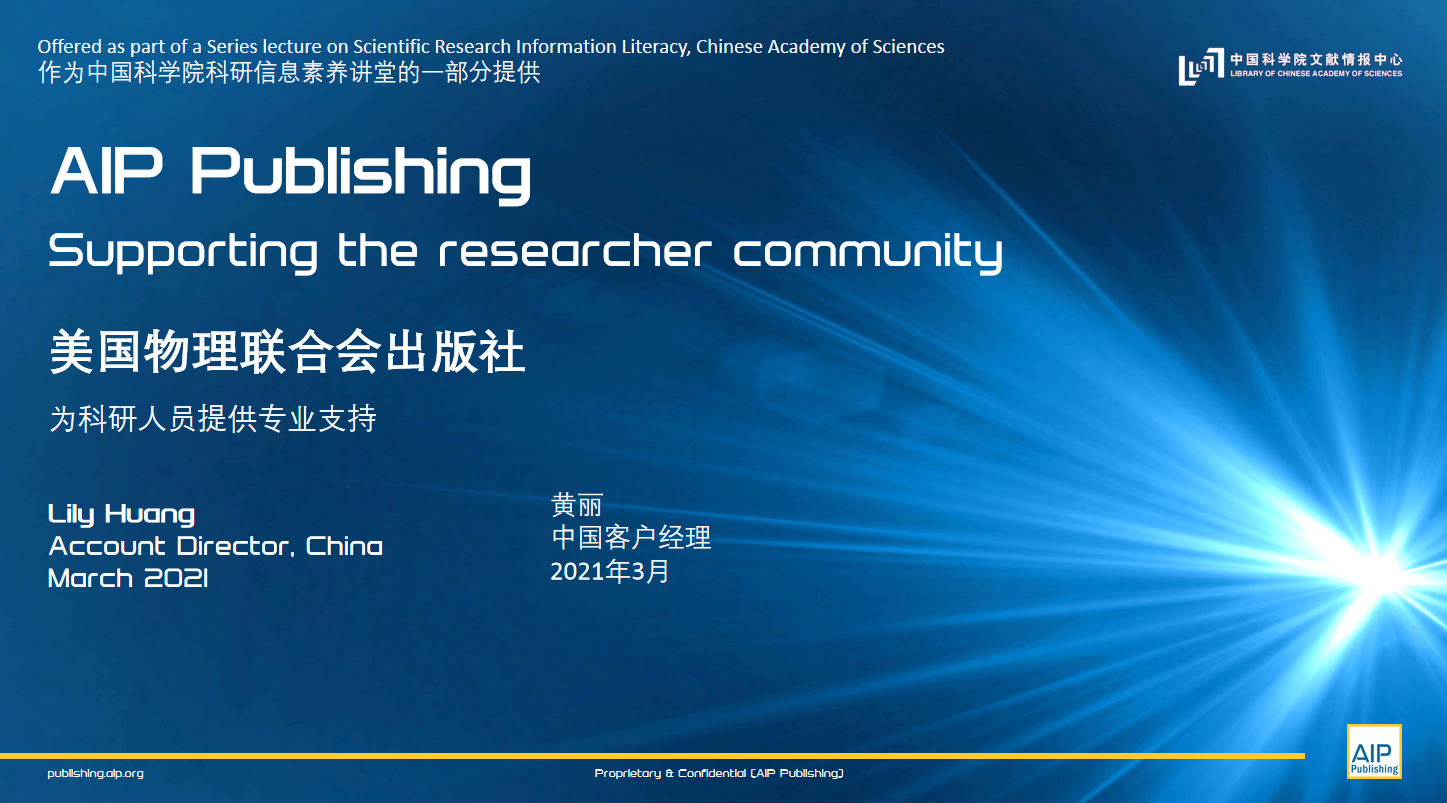 Offered as part of a Series lecture on Scientific Research Information Literacy, Chinese Academy of Sciences
作为中国科学院科研信息素养讲堂的一部分提供

中国科学院文献情报中心
LIBRARY OF CHINESE ACADEMY OF SCIENCES

AIP Publishing

Supporting the researcher community

美国物理联合会出版社

为科研人员提供专业支持

Lily Huang
Account Director, China
March 2021

黄丽
中国客户经理
2021年3月

publishing.aip.org

Proprietary & Confidential (AIP Publishing)

AIP Publishing